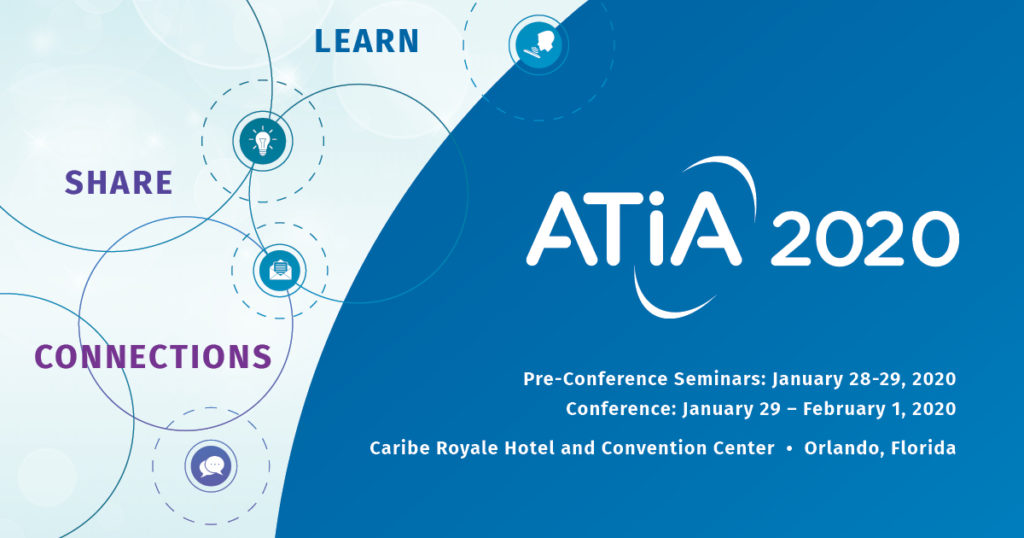 LEARN

SHARE

CONNECTIONS

ATiA 2020

Pre-Conference Seminars: January 28-29, 2020
Conference: January 29 – February 1, 2020
Caribe Royale Hotel and Convention Center • Orlando, Florida